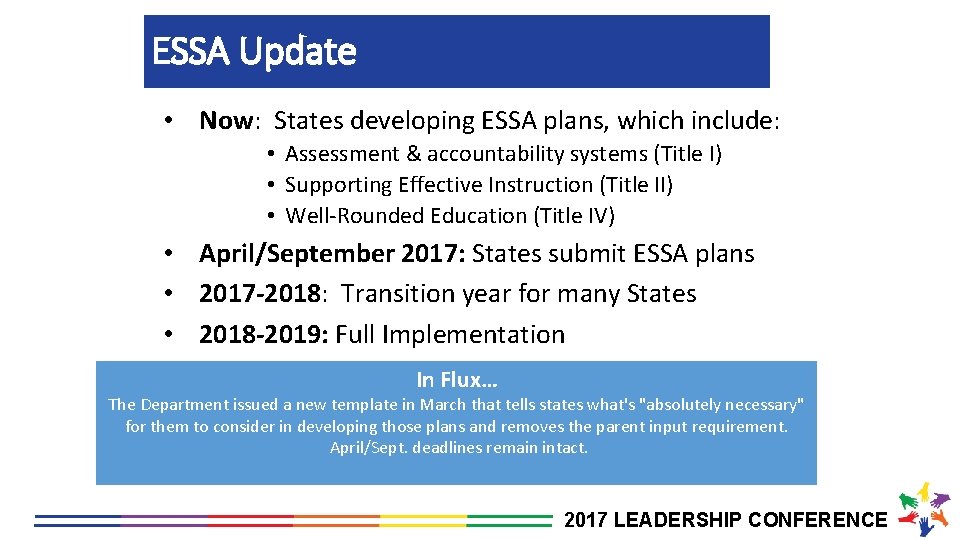 ESSA Update

• Now: States developing ESSA plans, which include:

• Assessment & accountability systems (Title I)
• Supporting Effective Instruction (Title II)
• Well-Rounded Education (Title IV)

• April/September 2017: States submit ESSA plans
• 2017-2018: Transition year for many States
• 2018-2019: Full Implementation

In Flux…
The Department issued a new template in March that tells states what's "absolutely necessary" for them to consider in developing those plans and removes the parent input requirement. April/Sept. deadlines remain intact.

2017 LEADERSHIP CONFERENCE